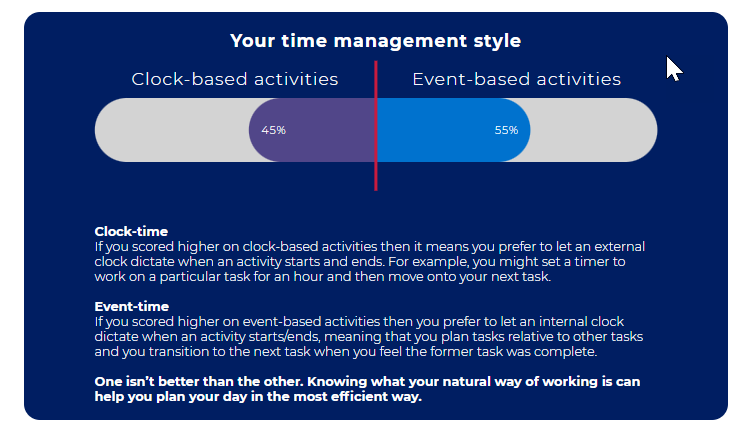 Your time management style

Clock-based activities

Event-based activities

45%

55%

Clock-time
If you scored higher on clock-based activities then it means you prefer to let an external clock dictate when an activity starts and ends. For example, you might set a timer to work on a particular task for an hour and then move onto your next task.

Event-time
If you scored higher on event-based activities then you prefer to let an internal clock dictate when an activity starts/ends, meaning that you plan tasks relative to other tasks and you transition to the next task when you feel the former task was complete.

One isn't better than the other. Knowing what your natural way of working is can help you plan your day in the most efficient way.